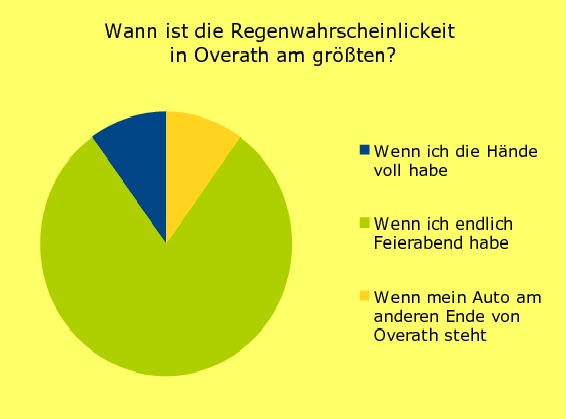 Wann ist die Regenwahrscheinlickeit in Overath am größten?

Wenn ich die Hände voll habe

Wenn ich endlich Feierabend habe

Wenn mein Auto am anderen Ende von Overath steht